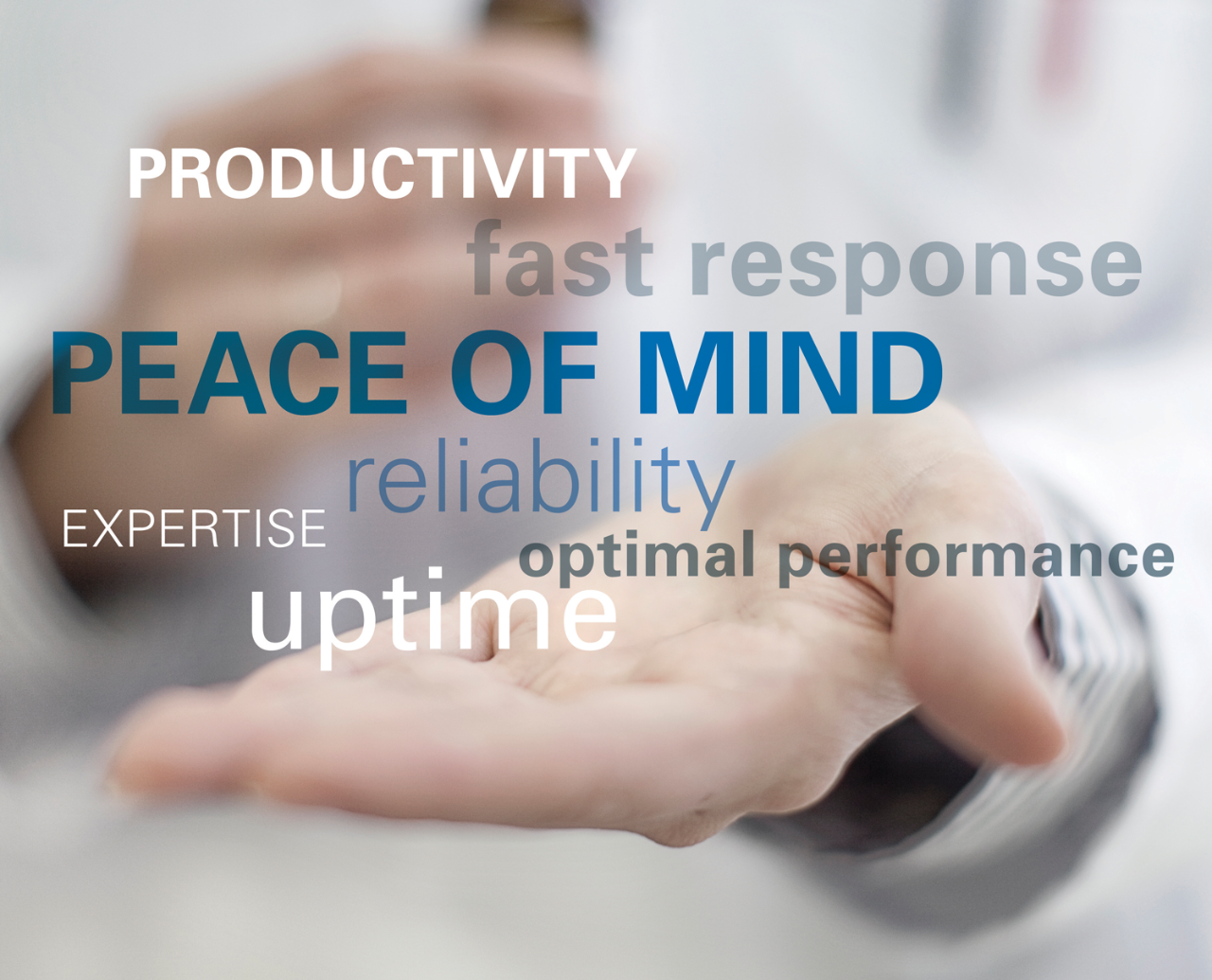 PRODUCTIVITY
fast response
PEACE OF MIND
reliability
EXPERTISE
optimal performance
uptime